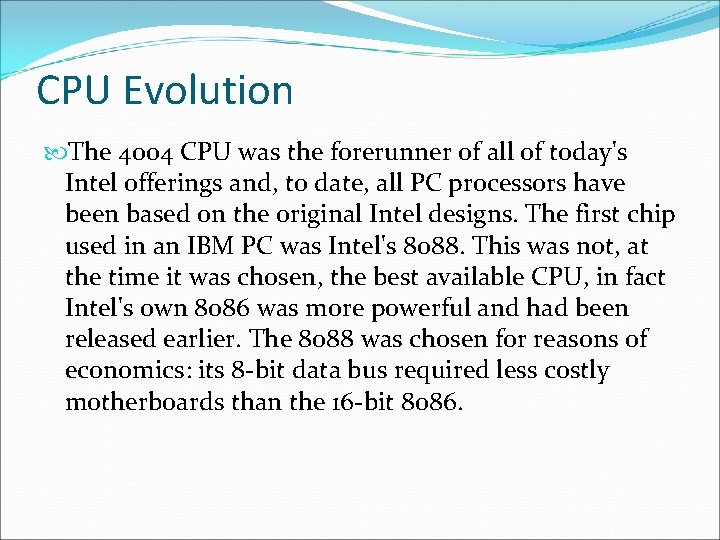 CPU Evolution

The 4004 CPU was the forerunner of all of today's Intel offerings and, to date, all PC processors have been based on the original Intel designs. The first chip used in an IBM PC was Intel's 8088. This was not, at the time it was chosen, the best available CPU, in fact Intel's own 8086 was more powerful and had been released earlier. The 8088 was chosen for reasons of economics: its 8-bit data bus required less costly motherboards than the 16-bit 8086.